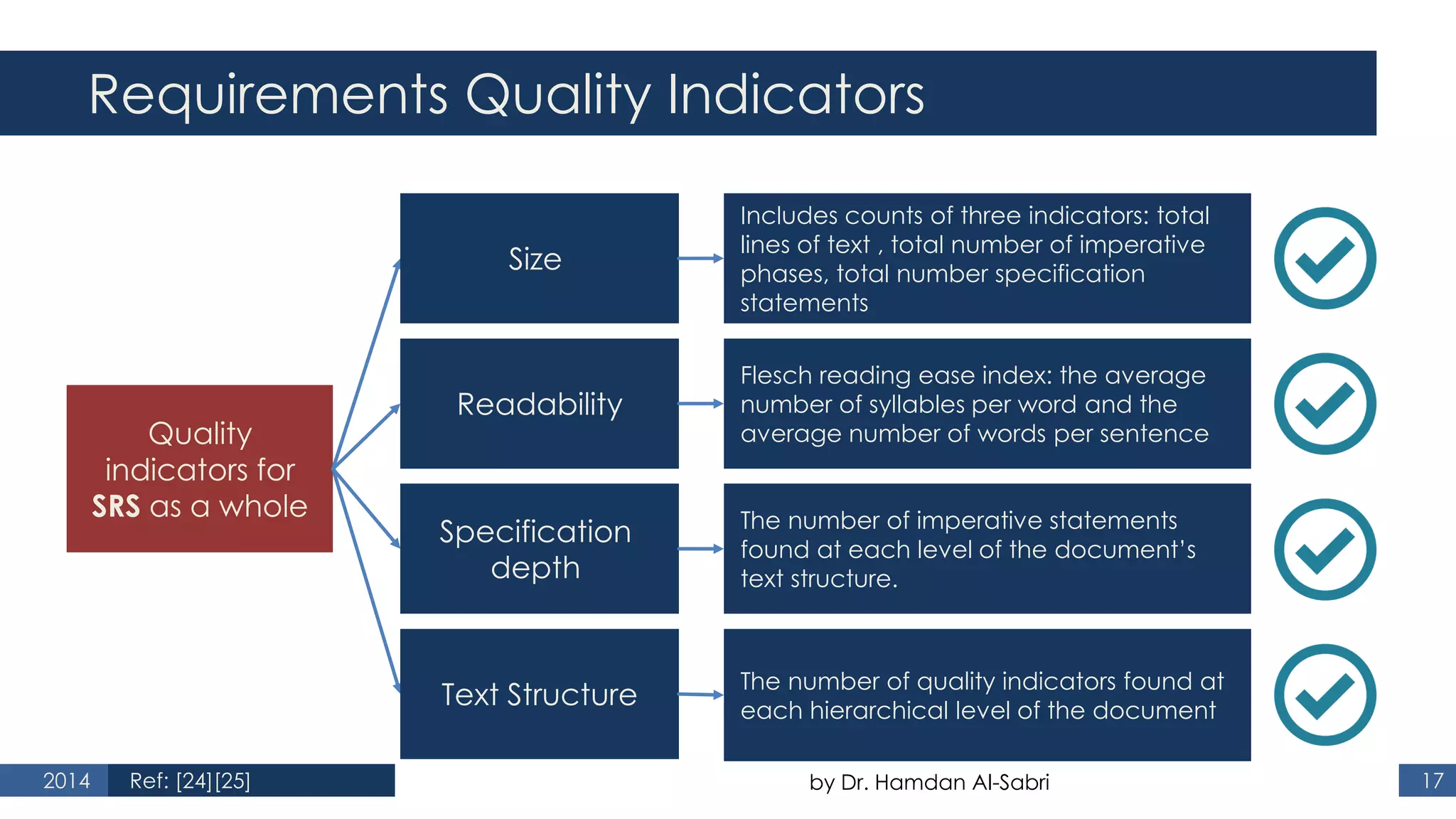 Requirements Quality Indicators

Quality indicators for SRS as a whole

Size

Includes counts of three indicators: total lines of text , total number of imperative phases, total number specification statements

Readability

Flesch reading ease index: the average number of syllables per word and the average number of words per sentence

Specification depth

The number of imperative statements found at each level of the document's text structure.

Text Structure

The number of quality indicators found at each hierarchical level of the document

2014 Ref: [24][25]

by Dr. Hamdan Al-Sabri

17